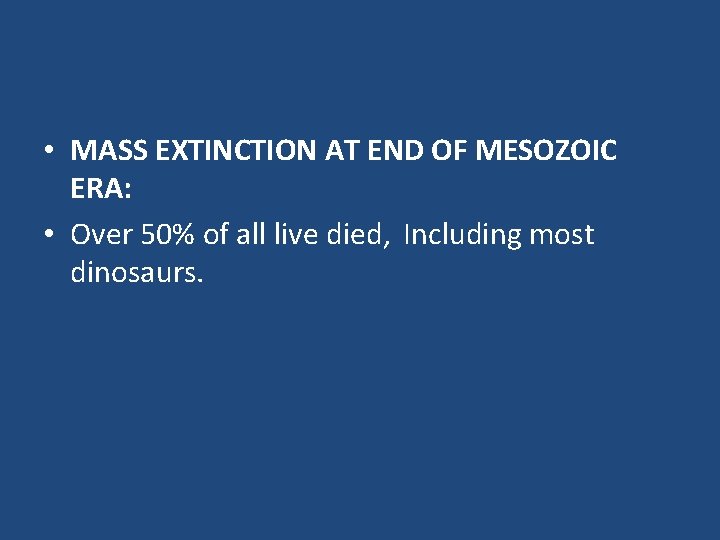 • MASS EXTINCTION AT END OF MESOZOIC ERA:

• Over 50% of all live died, Including most dinosaurs.